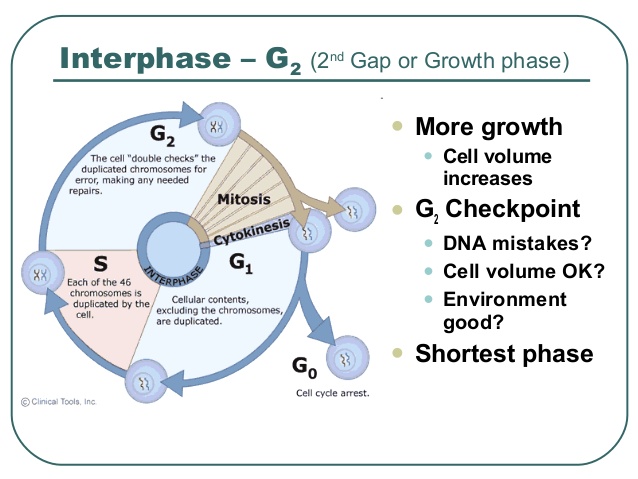 Interphase – $G_2$ ($2^{nd}$ Gap or Growth phase)

$G_2$
The cell "double checks" the duplicated chromosomes for error, making any needed repairs.

Mitosis

Cytokinesis

INTERPHASE

S
Each of the 46 chromosomes is duplicated by the cell.

$G_1$
Cellular contents, excluding the chromosomes, are duplicated.

$G_0$
Cell cycle arrest.

© Clinical Tools, Inc.

- More growth
  - Cell volume increases
- $G_2$ Checkpoint
  - DNA mistakes?
  - Cell volume OK?
  - Environment good?
- Shortest phase